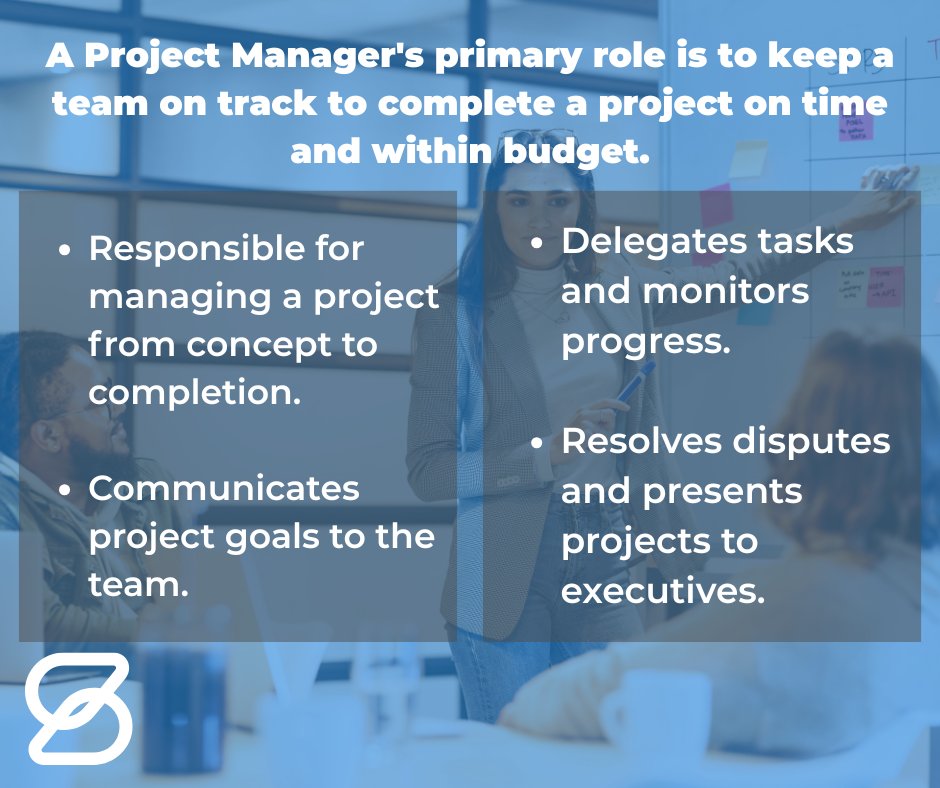 A Project Manager's primary role is to keep a team on track to complete a project on time and within budget.

• Responsible for managing a project from concept to completion.

• Communicates project goals to the team.

• Delegates tasks and monitors progress.

• Resolves disputes and presents projects to executives.